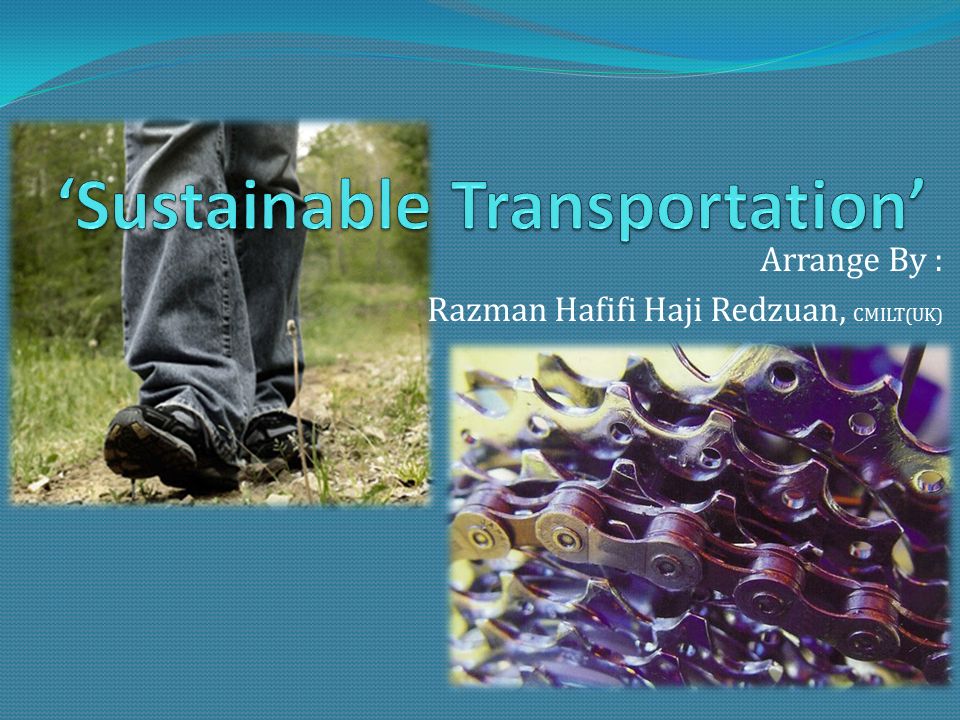 ‘Sustainable Transportation’

Arrange By :

Razman Hafifi Haji Redzuan, CMILT(UK)